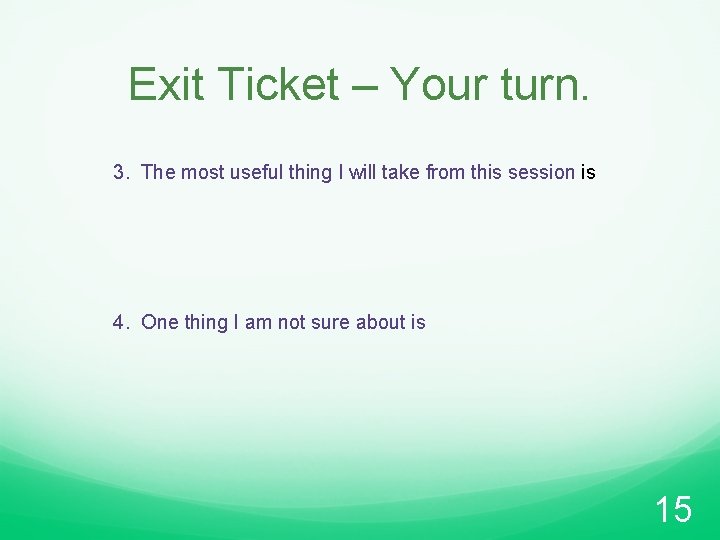 Exit Ticket – Your turn.

3. The most useful thing I will take from this session is

4. One thing I am not sure about is

15